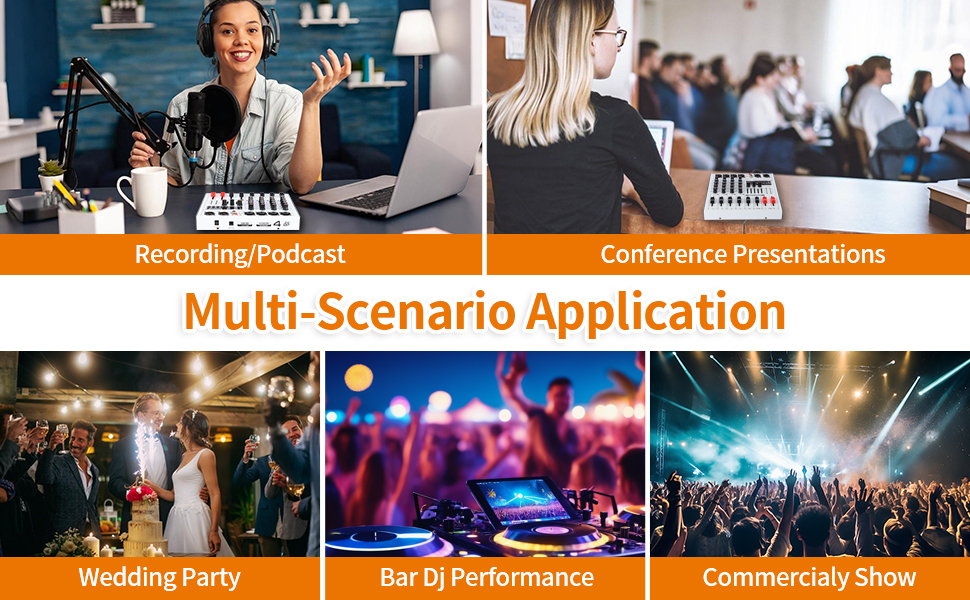 Recording/Podcast

Conference Presentations

Multi-Scenario Application

Wedding Party

Bar Dj Performance

Commercialy Show